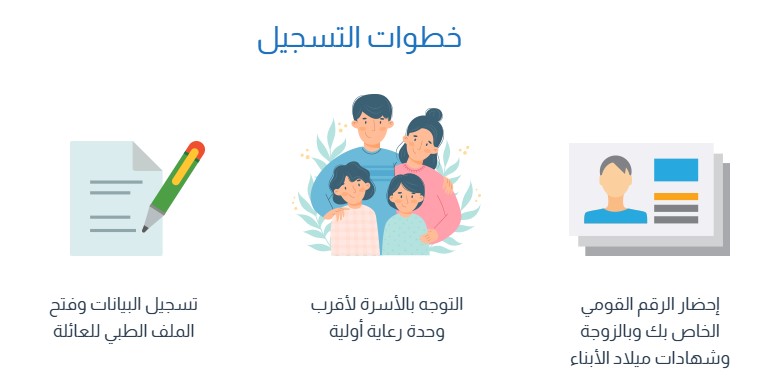 خطوات التسجيل

إحضار الرقم القومي الخاص بك وبالزوجة وشهادات ميلاد الأبناء

التوجه بالأسرة لأقرب وحدة رعاية أولية

تسجيل البيانات وفتح الملف الطبي للعائلة